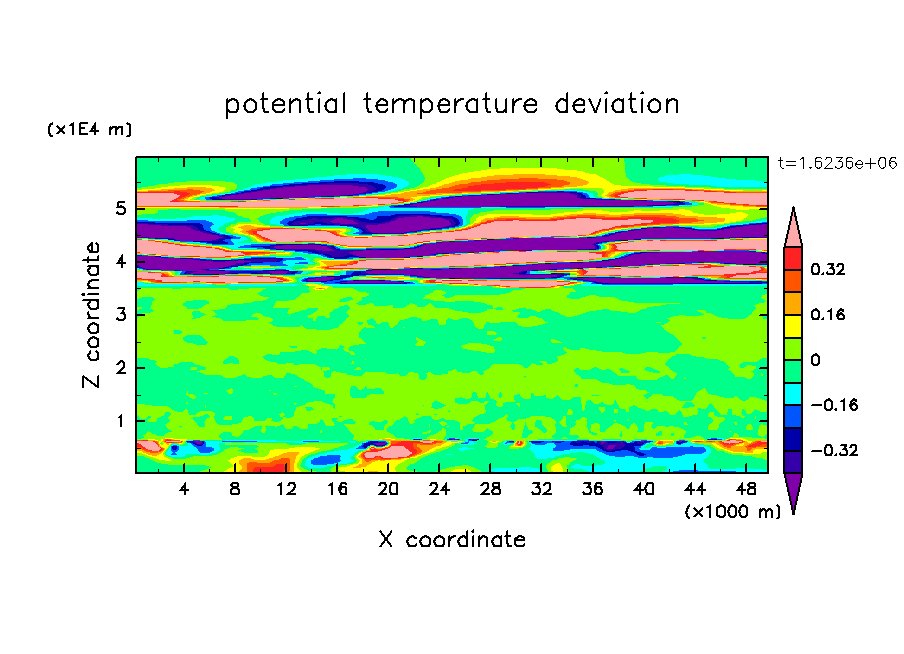 potential temperature deviation

(x1E4 m)

t=1.6236e+06

Z coordinate

5
4
3
2
1

4 8 12 16 20 24 28 32 36 40 44 48

(x1000 m)

X coordinate

0.32
0.16
0
−0.16
−0.32